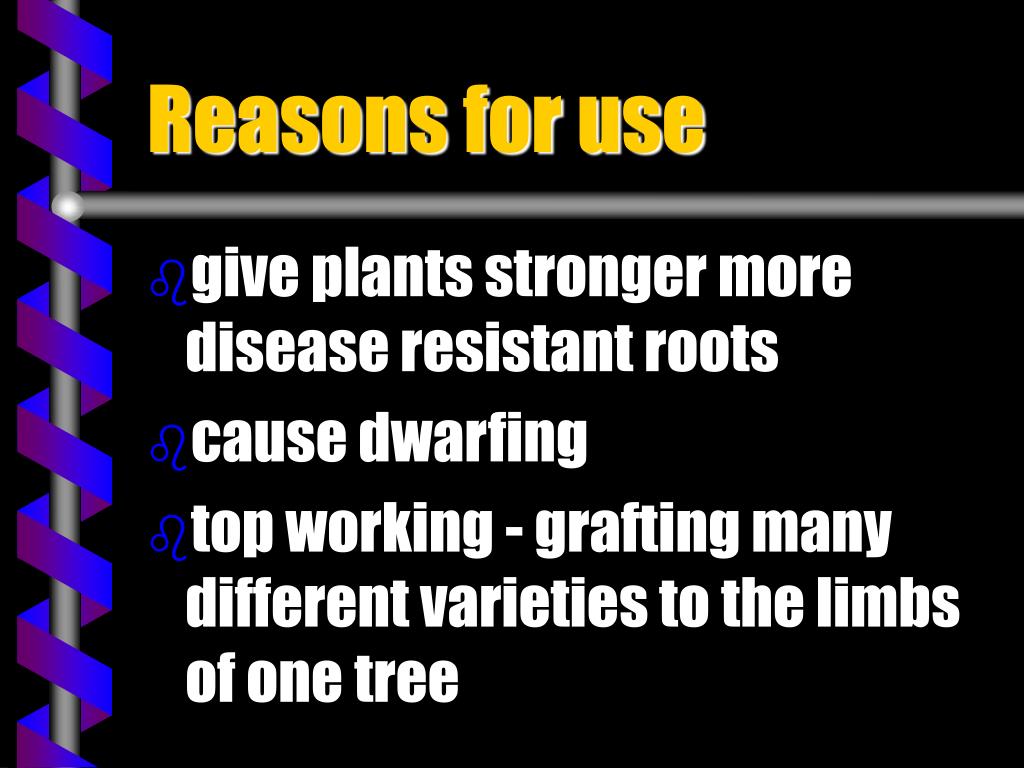 Reasons for use

give plants stronger more disease resistant roots

cause dwarfing

top working - grafting many different varieties to the limbs of one tree